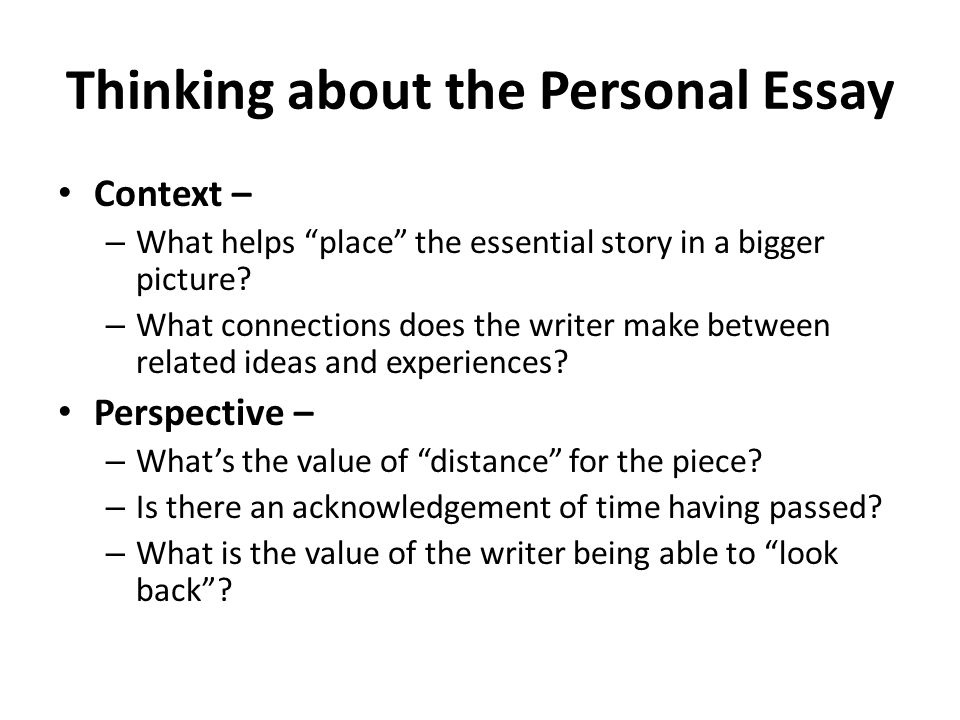 Thinking about the Personal Essay

• Context –
– What helps “place” the essential story in a bigger picture?
– What connections does the writer make between related ideas and experiences?

• Perspective –
– What’s the value of “distance” for the piece?
– Is there an acknowledgement of time having passed?
– What is the value of the writer being able to “look back”?